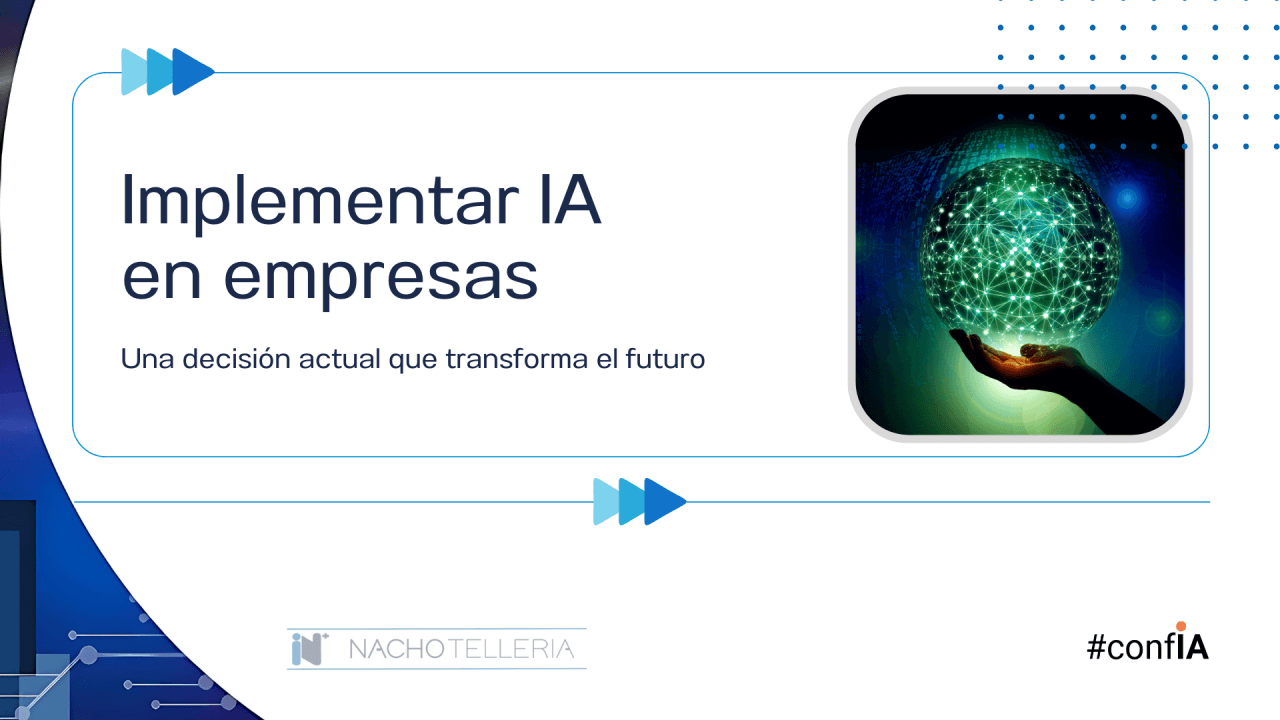 Implementar IA en empresas

Una decisión actual que transforma el futuro

NACHOTELLERIA

#confIA